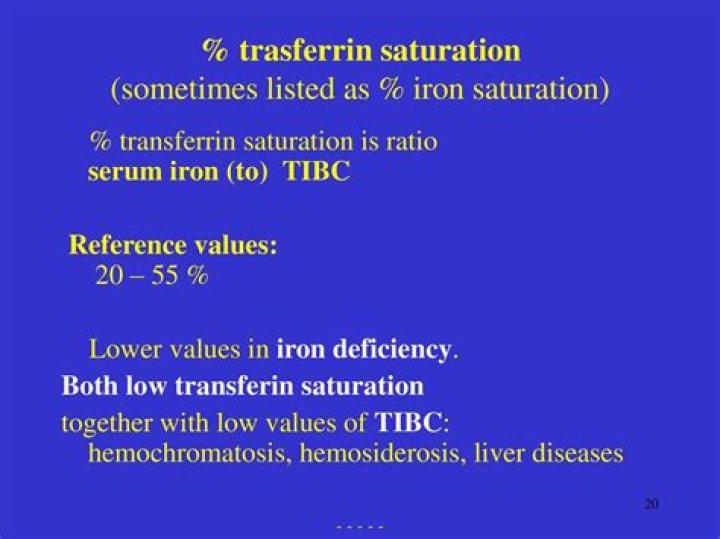 % trasferrin saturation
(sometimes listed as % iron saturation)

% transferrin saturation is ratio
serum iron (to) TIBC

Reference values:
20 – 55 %

Lower values in iron deficiency.
Both low transferin saturation
together with low values of TIBC:
hemochromatosis, hemosiderosis, liver diseases

20

- - - - -